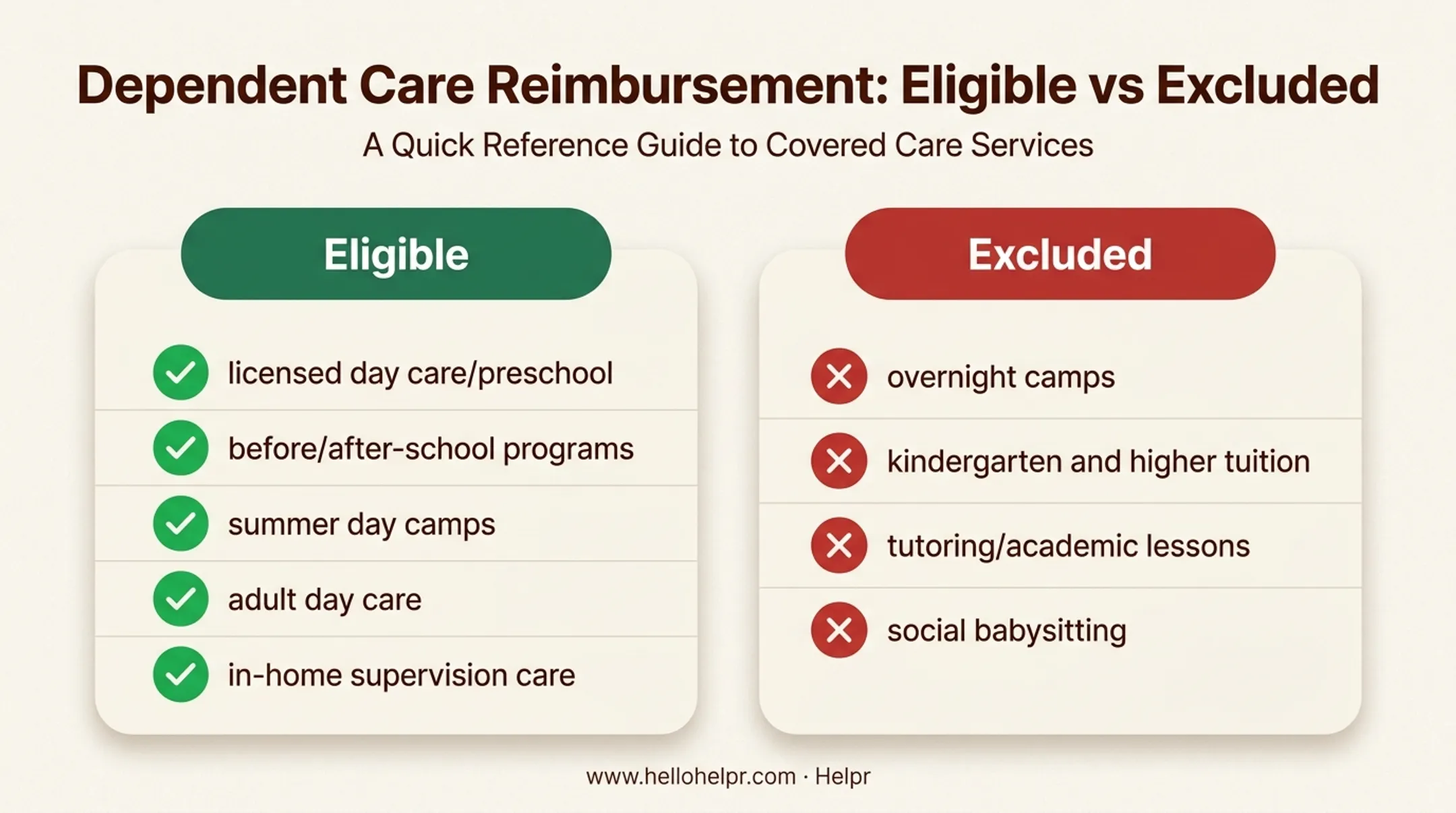 Dependent Care Reimbursement: Eligible vs Excluded

A Quick Reference Guide to Covered Care Services

Eligible

licensed day care/preschool

before/after-school programs

summer day camps

adult day care

in-home supervision care

Excluded

overnight camps

kindergarten and higher tuition

tutoring/academic lessons

social babysitting

www.hellohelpr.com · Helpr